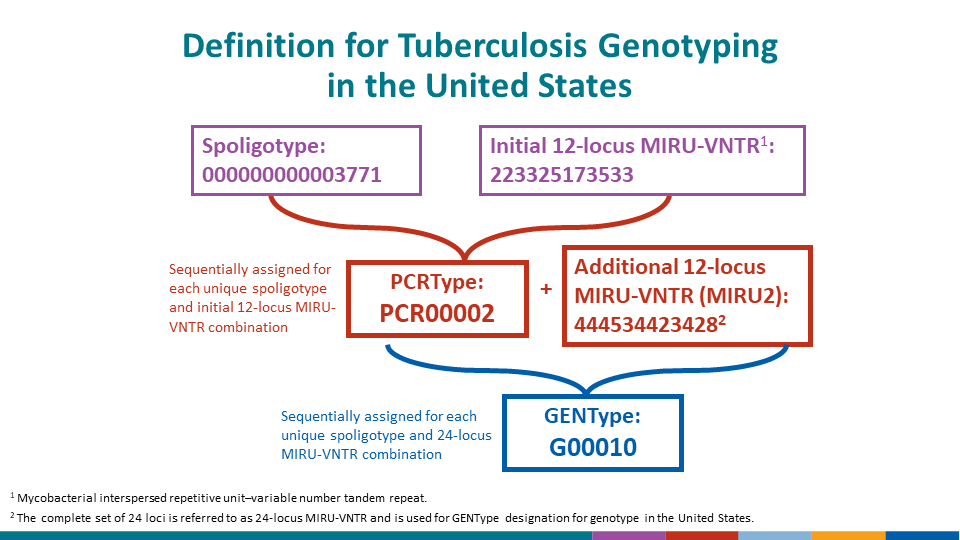 Definition for Tuberculosis Genotyping in the United States

Spoligotype: 000000000003771

Initial 12-locus MIRU-VNTR$^1$: 223325173533

Sequentially assigned for each unique spoligotype and initial 12-locus MIRU-VNTR combination

PCRType: PCR00002

+

Additional 12-locus MIRU-VNTR (MIRU2): 444534423428$^2$

Sequentially assigned for each unique spoligotype and 24-locus MIRU-VNTR combination

GENType: G00010

$^1$ Mycobacterial interspersed repetitive unit–variable number tandem repeat.

$^2$ The complete set of 24 loci is referred to as 24-locus MIRU-VNTR and is used for GENType designation for genotype in the United States.